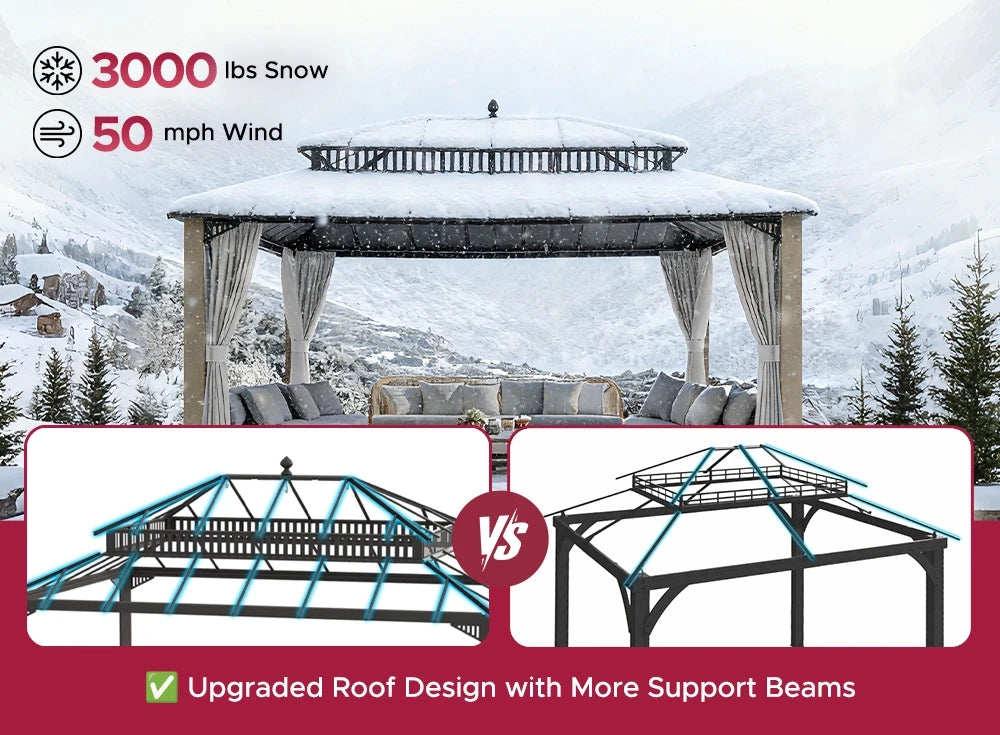 3000 lbs Snow

50 mph Wind

VS

✅ Upgraded Roof Design with More Support Beams